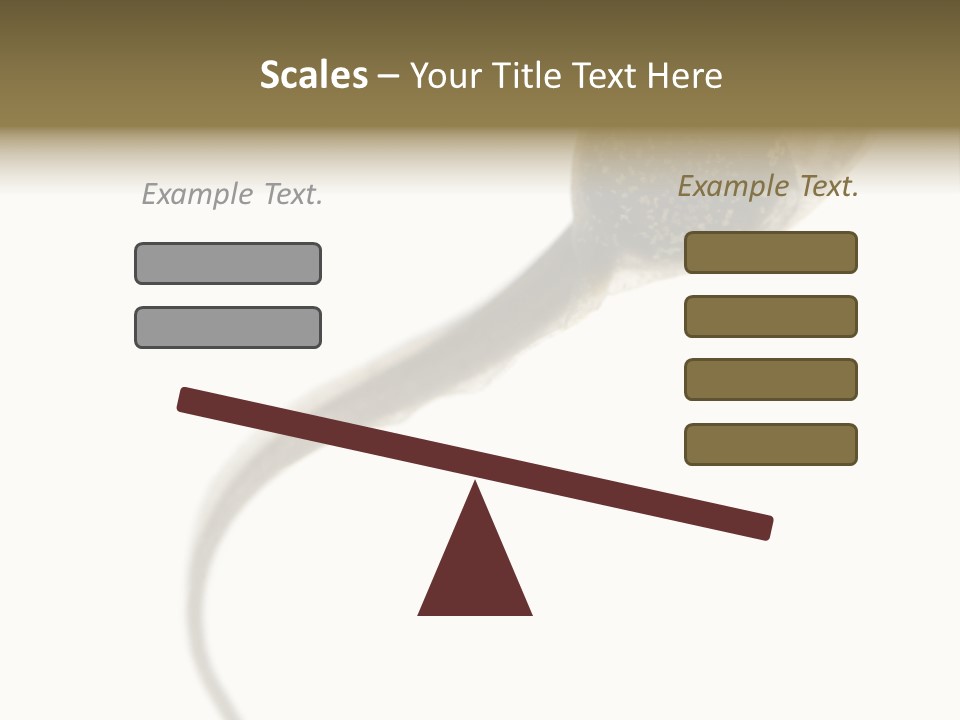 Scales – Your Title Text Here

Example Text.

Example Text.